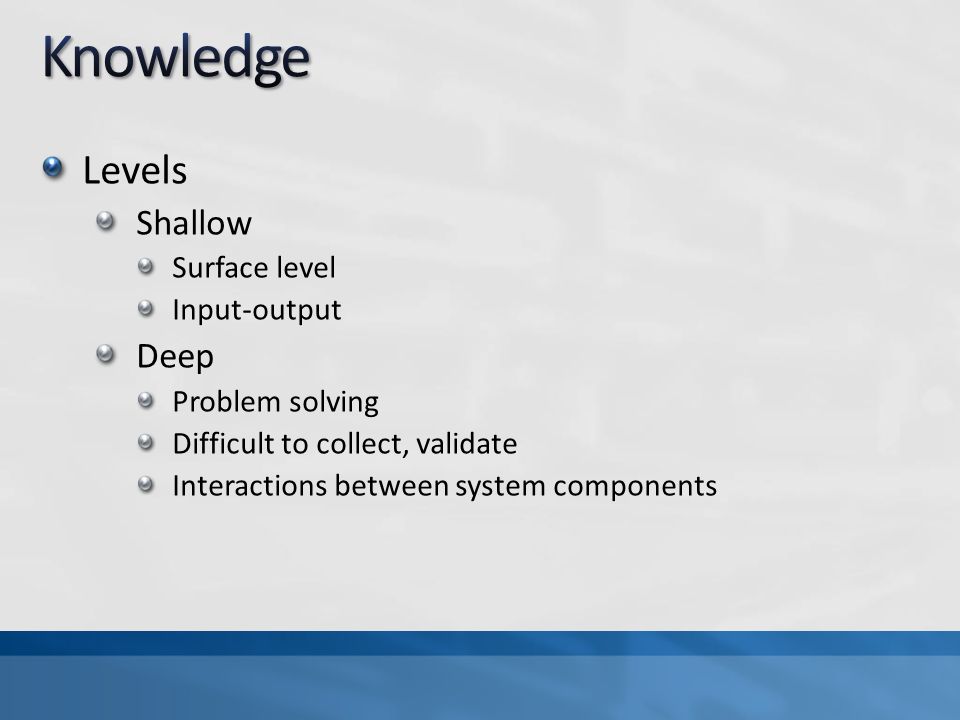 Knowledge

Levels

Shallow

Surface level

Input-output

Deep

Problem solving

Difficult to collect, validate

Interactions between system components